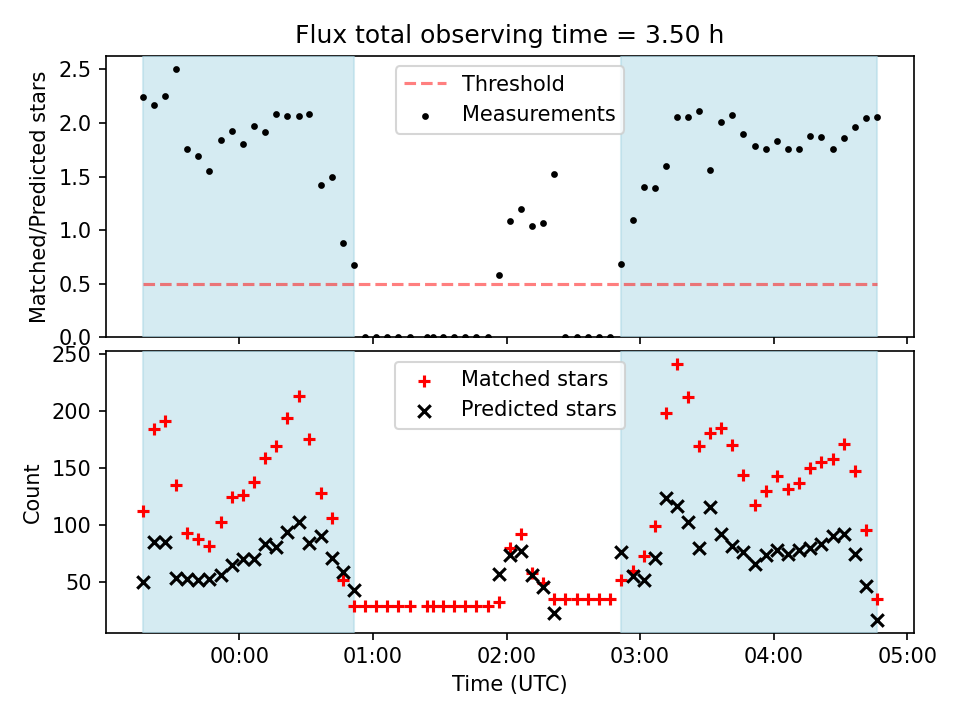 Flux total observing time = 3.50 h

Matched/Predicted stars

2.5
2.0
1.5
1.0
0.5
0.0

Threshold
Measurements

Count

250
200
150
100
50

Matched stars
Predicted stars

00:00
01:00
02:00
03:00
04:00
05:00

Time (UTC)